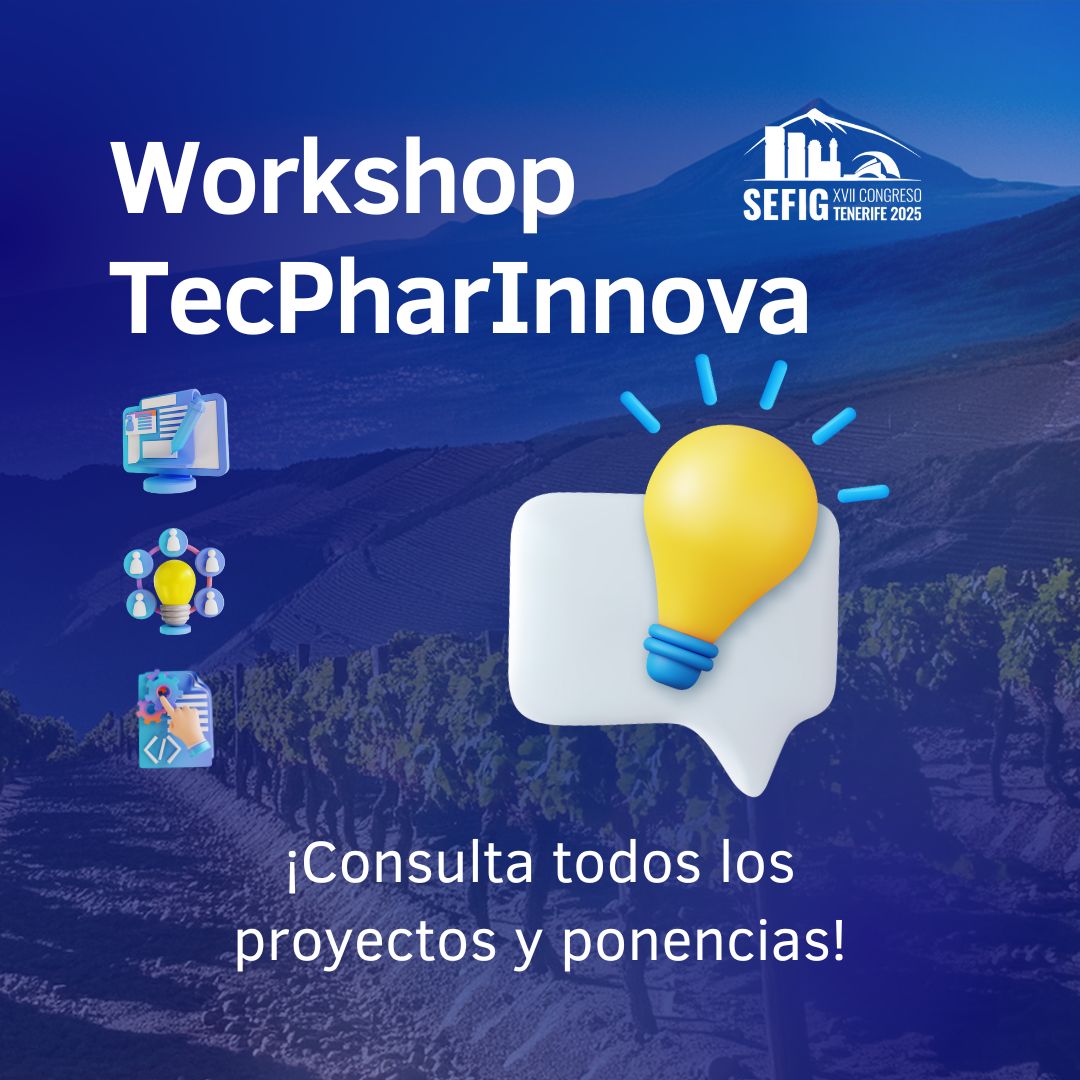 Workshop
TecPharInnova

SEFIG XVII CONGRESO
TENERIFE 2025

¡Consulta todos los proyectos y ponencias!